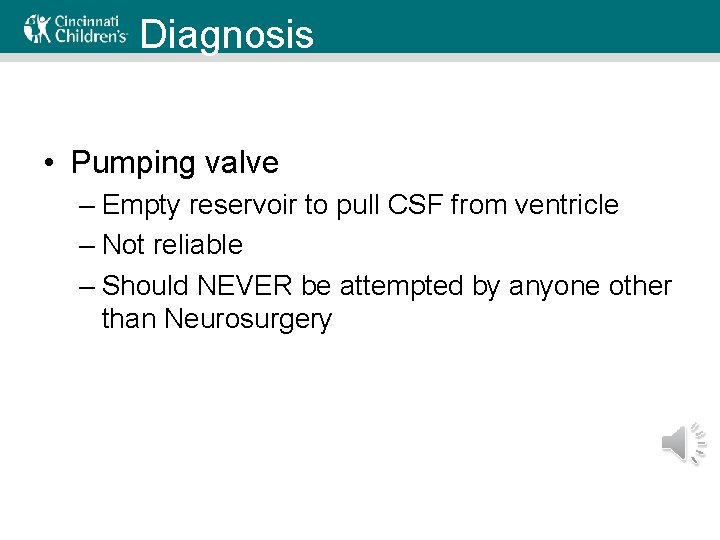 Cincinnati Children's

Diagnosis

• Pumping valve
– Empty reservoir to pull CSF from ventricle
– Not reliable
– Should NEVER be attempted by anyone other than Neurosurgery